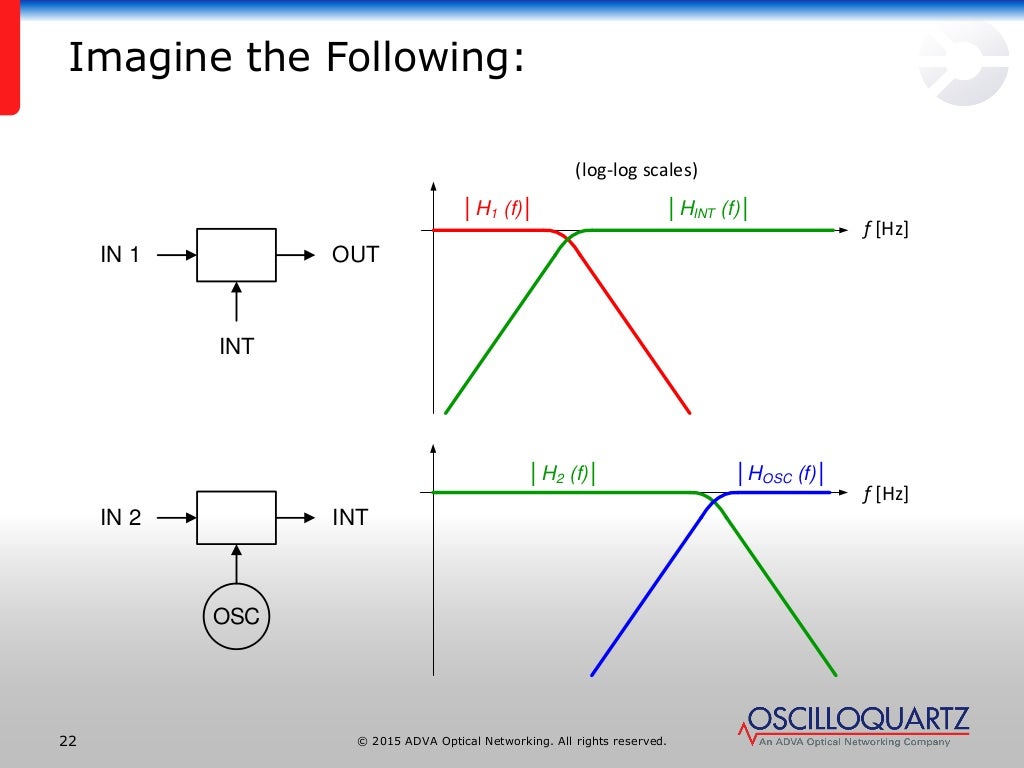 Imagine the Following:

(log-log scales)

IN 1

OUT

INT

$|H_1(f)|$

$|H_{INT}(f)|$

$f$ [Hz]

IN 2

INT

OSC

$|H_2(f)|$

$|H_{OSC}(f)|$

$f$ [Hz]

22

© 2015 ADVA Optical Networking. All rights reserved.

OSCILLOQUARTZ
An ADVA Optical Networking Company